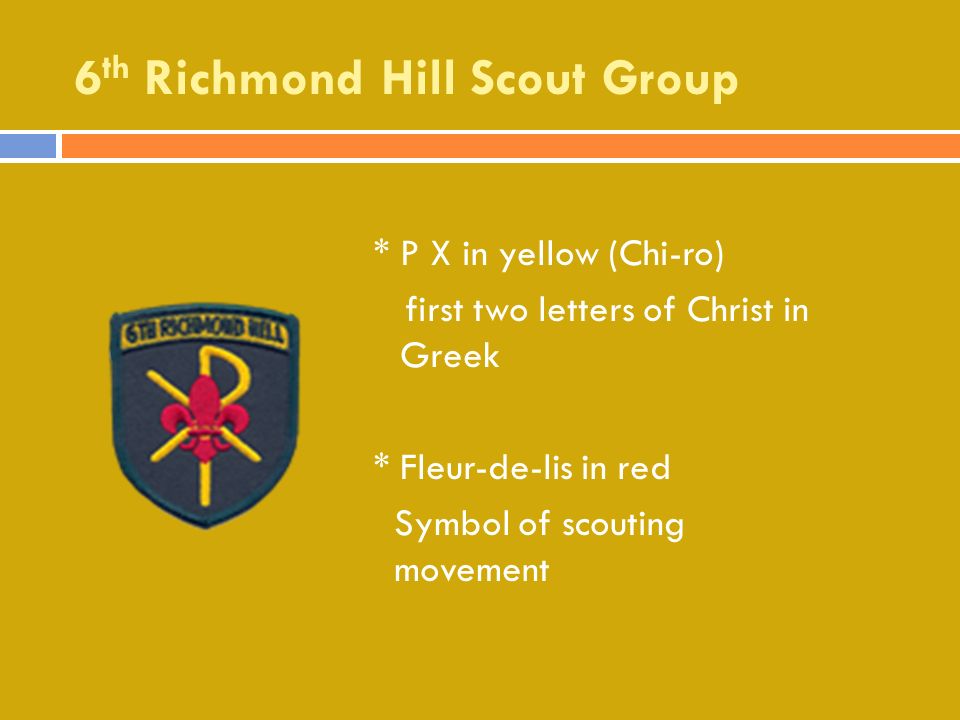 6th Richmond Hill Scout Group

6TH RICHMOND HILL

* P X in yellow (Chi-ro)
first two letters of Christ in Greek

* Fleur-de-lis in red
Symbol of scouting movement